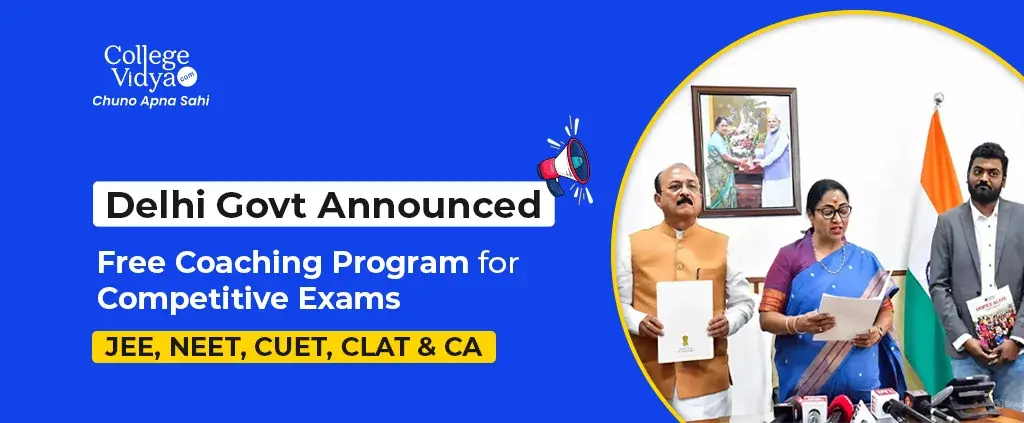 College Vidya .com
Chuno Apna Sahi

Delhi Govt Announced

Free Coaching Program for Competitive Exams

JEE, NEET, CUET, CLAT & CA